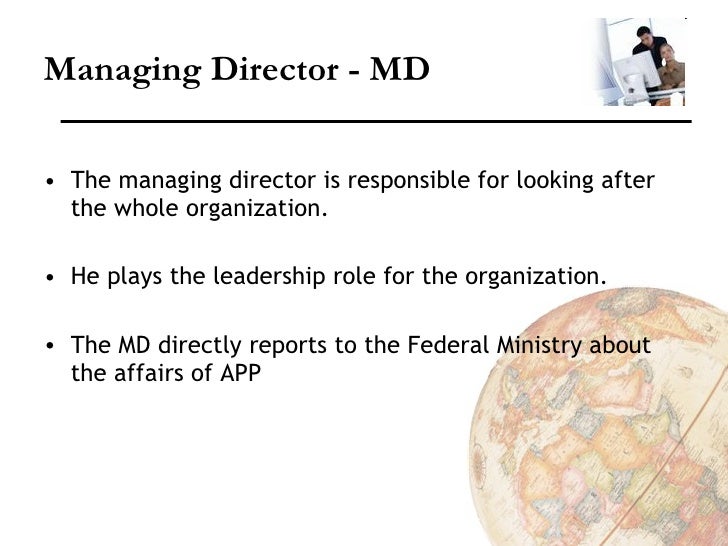 Managing Director - MD

• The managing director is responsible for looking after the whole organization.

• He plays the leadership role for the organization.

• The MD directly reports to the Federal Ministry about the affairs of APP